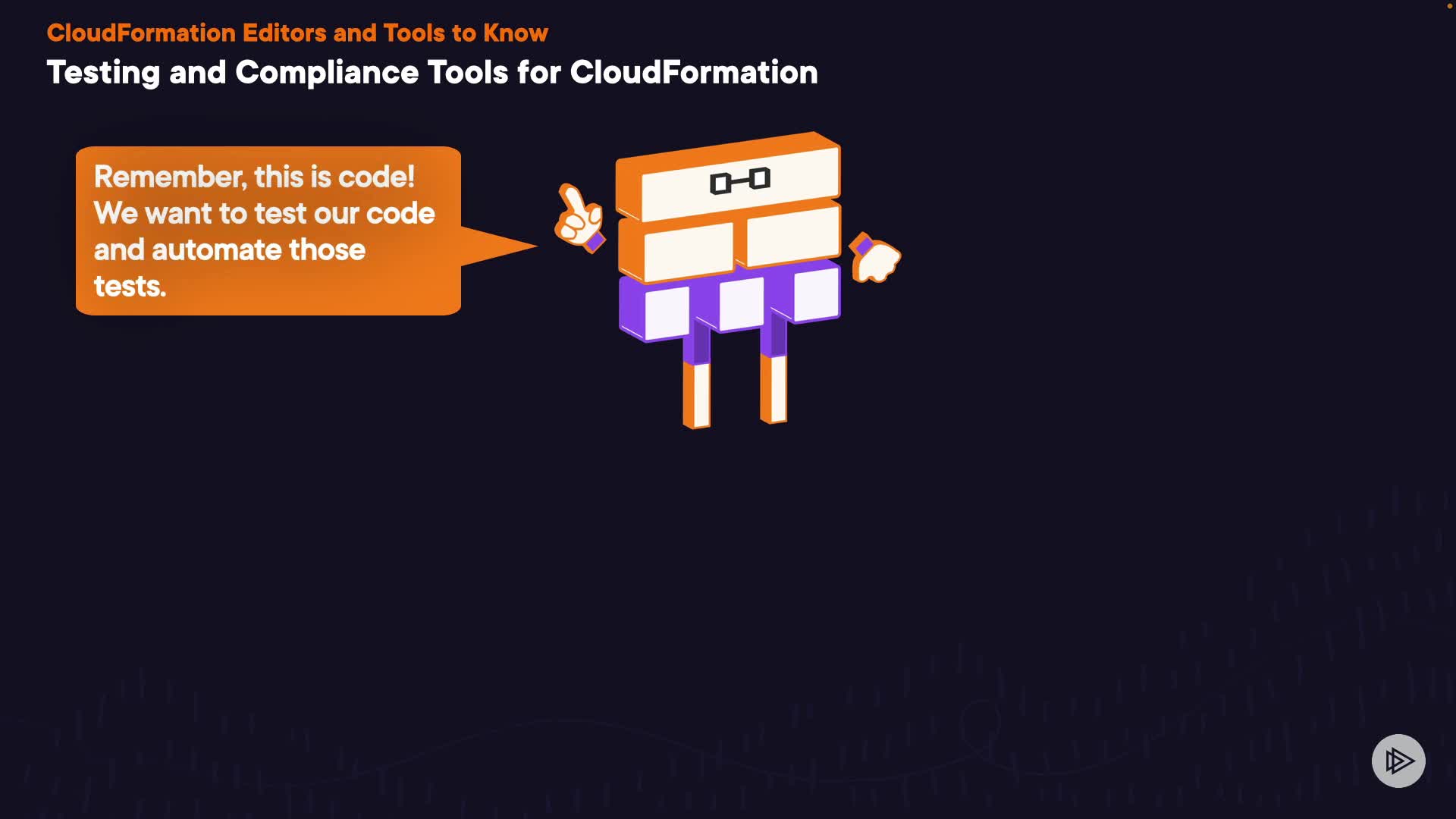 CloudFormation Editors and Tools to Know
Testing and Compliance Tools for CloudFormation

Remember, this is code! We want to test our code and automate those tests.